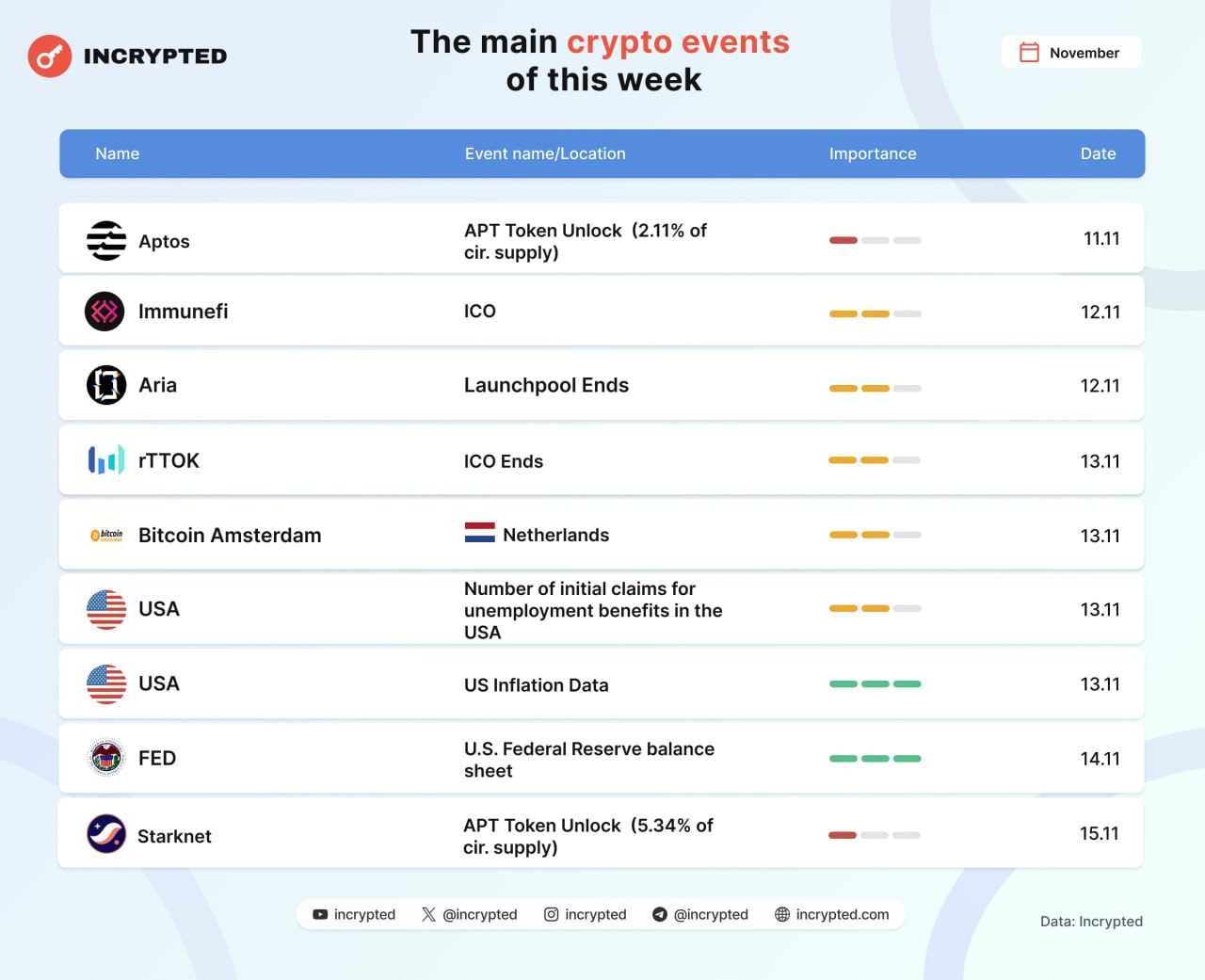 INCRYPTED

The main crypto events of this week

November

| Name | Event name/Location | Importance | Date |
|---|---|---|---|
| Aptos | APT Token Unlock (2.11% of cir. supply) | | 11.11 |
| Immunefi | ICO | | 12.11 |
| Aria | Launchpool Ends | | 12.11 |
| rTTOK | ICO Ends | | 13.11 |
| Bitcoin Amsterdam | Netherlands | | 13.11 |
| USA | Number of initial claims for unemployment benefits in the USA | | 13.11 |
| USA | US Inflation Data | | 13.11 |
| FED | U.S. Federal Reserve balance sheet | | 14.11 |
| Starknet | APT Token Unlock (5.34% of cir. supply) | | 15.11 |

incrypted @incrypted incrypted @incrypted incrypted.com

Data: Incrypted